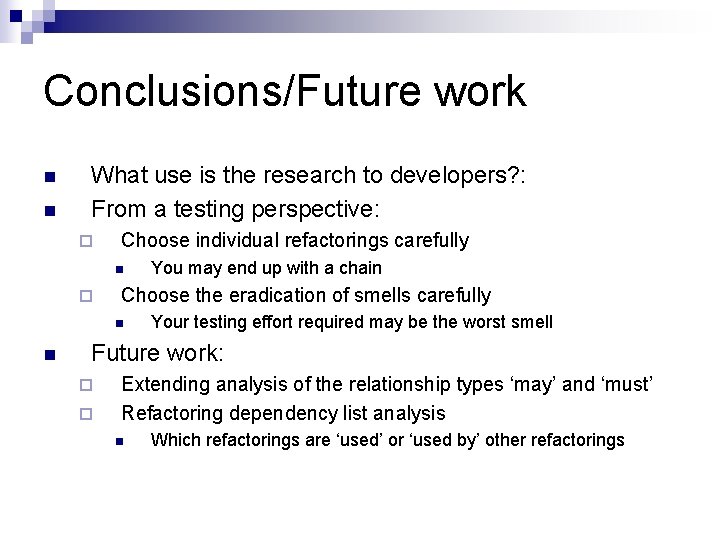 Conclusions/Future work

What use is the research to developers?:

From a testing perspective:

Choose individual refactorings carefully

You may end up with a chain

Choose the eradication of smells carefully

Your testing effort required may be the worst smell

Future work:

Extending analysis of the relationship types ‘may’ and ‘must’

Refactoring dependency list analysis

Which refactorings are ‘used’ or ‘used by’ other refactorings